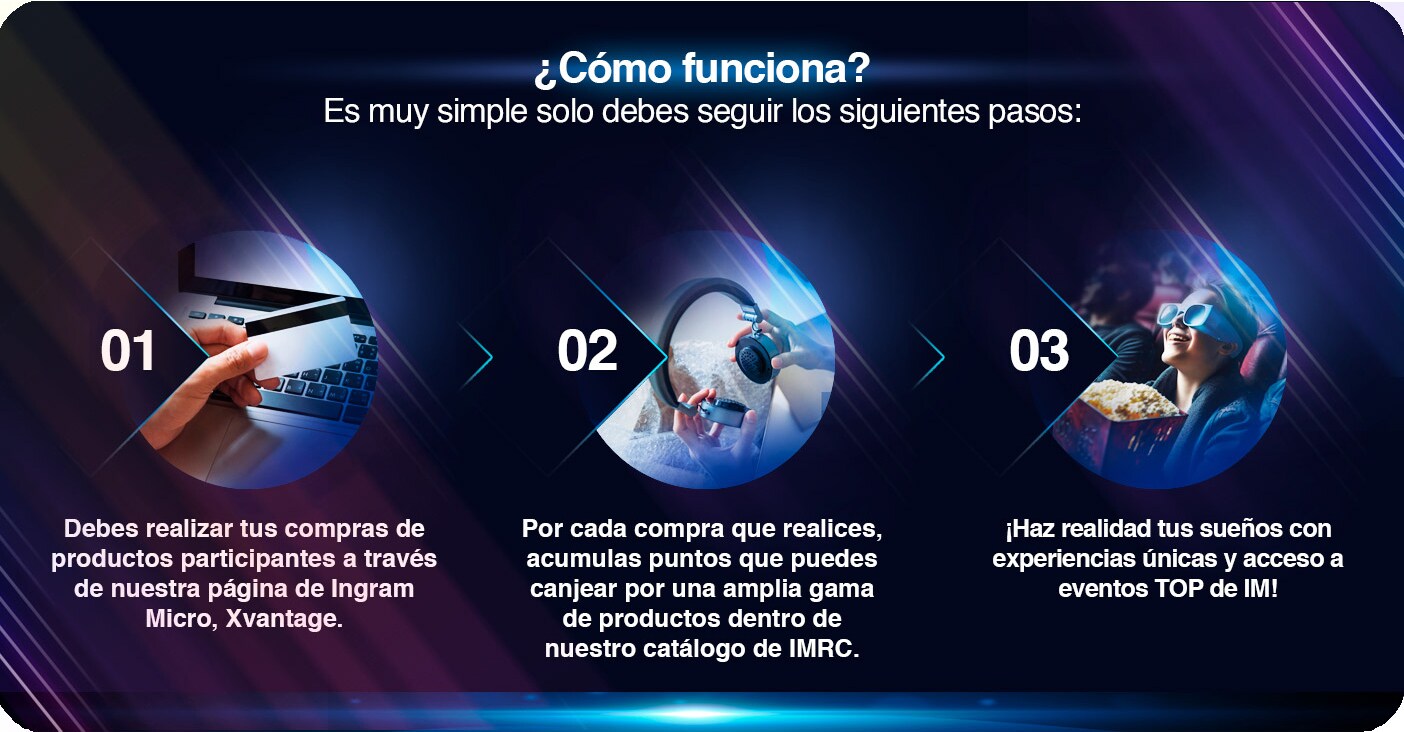 ¿Cómo funciona?
Es muy simple solo debes seguir los siguientes pasos:

01

Debes realizar tus compras de productos participantes a través de nuestra página de Ingram Micro, Xvantage.

02

Por cada compra que realices, acumulas puntos que puedes canjear por una amplia gama de productos dentro de nuestro catálogo de IMRC.

03

¡Haz realidad tus sueños con experiencias únicas y acceso a eventos TOP de IM!